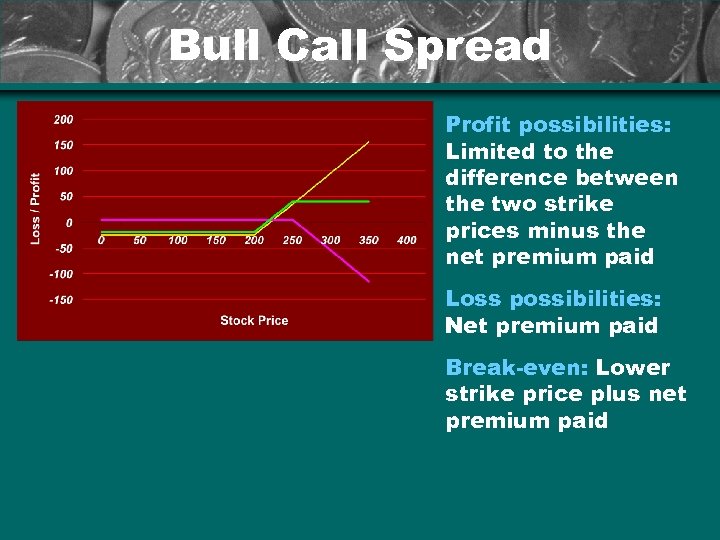 Bull Call Spread

200
150
100
50
0
-50
-100
-150

Loss / Profit

0 50 100 150 200 250 300 350 400

Stock Price

Profit possibilities: Limited to the difference between the two strike prices minus the net premium paid

Loss possibilities: Net premium paid

Break-even: Lower strike price plus net premium paid